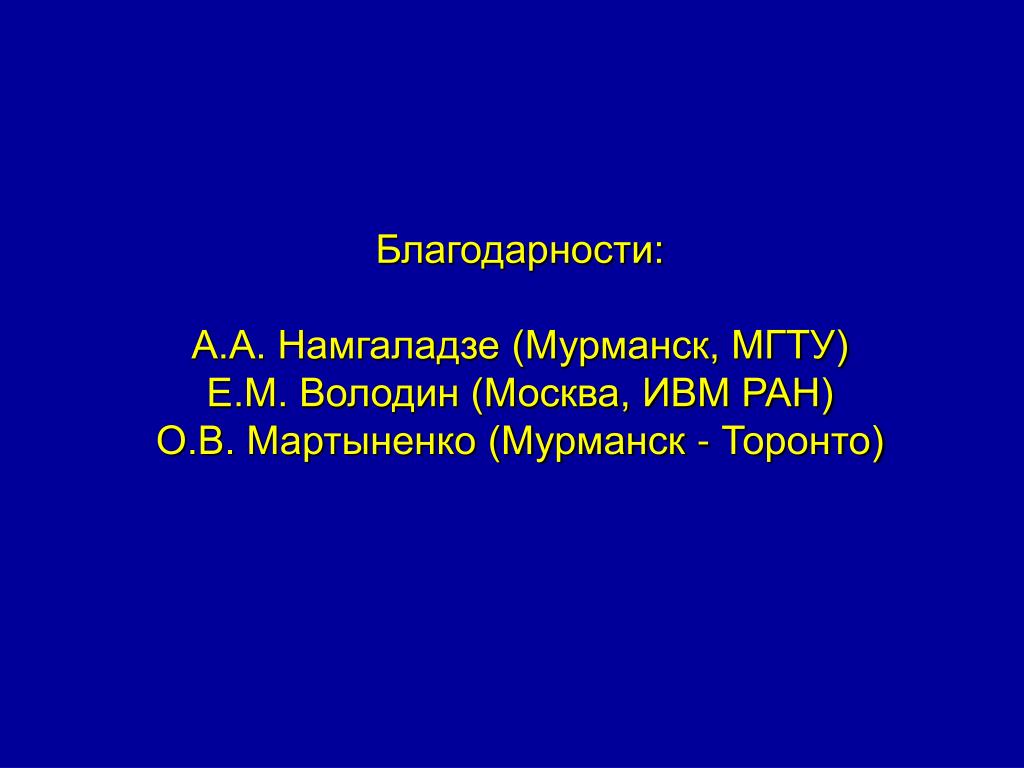 Благодарности:

А.А. Намгаладзе (Мурманск, МГТУ)
Е.М. Володин (Москва, ИВМ РАН)
О.В. Мартыненко (Мурманск - Торонто)